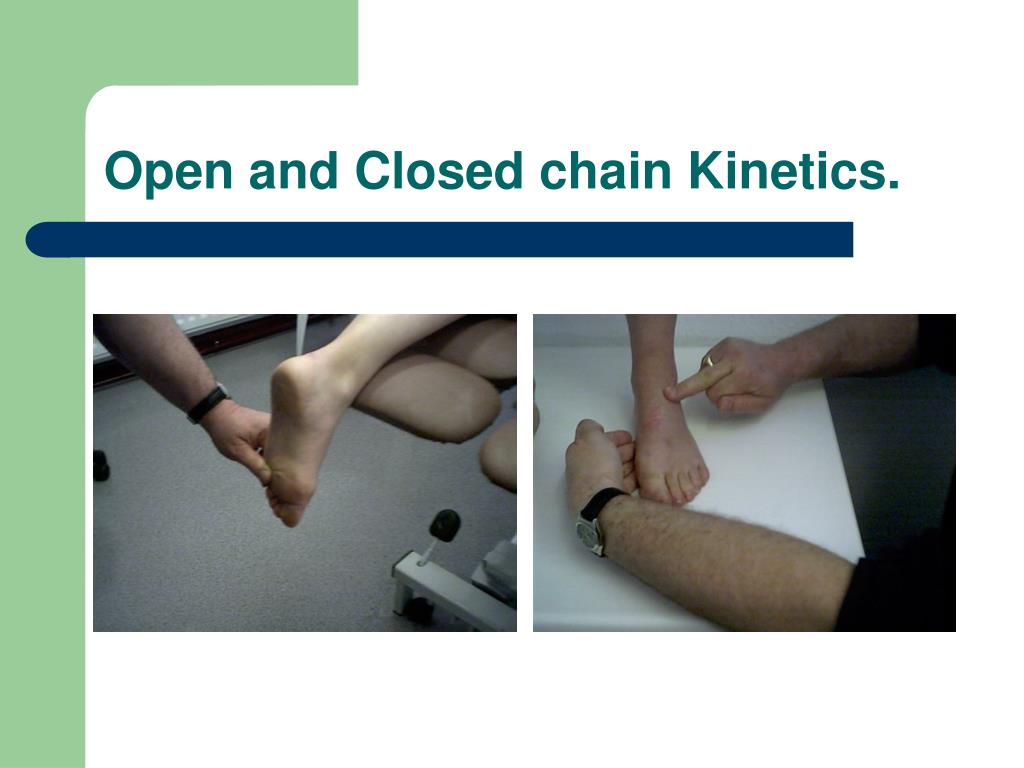 Open and Closed chain Kinetics.